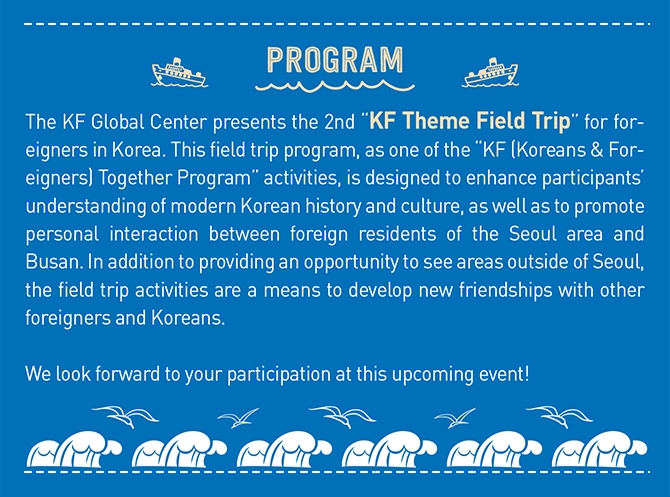 PROGRAM

The KF Global Center presents the 2nd "KF Theme Field Trip" for foreigners in Korea. This field trip program, as one of the "KF (Koreans & Foreigners) Together Program" activities, is designed to enhance participants' understanding of modern Korean history and culture, as well as to promote personal interaction between foreign residents of the Seoul area and Busan. In addition to providing an opportunity to see areas outside of Seoul, the field trip activities are a means to develop new friendships with other foreigners and Koreans.

We look forward to your participation at this upcoming event!